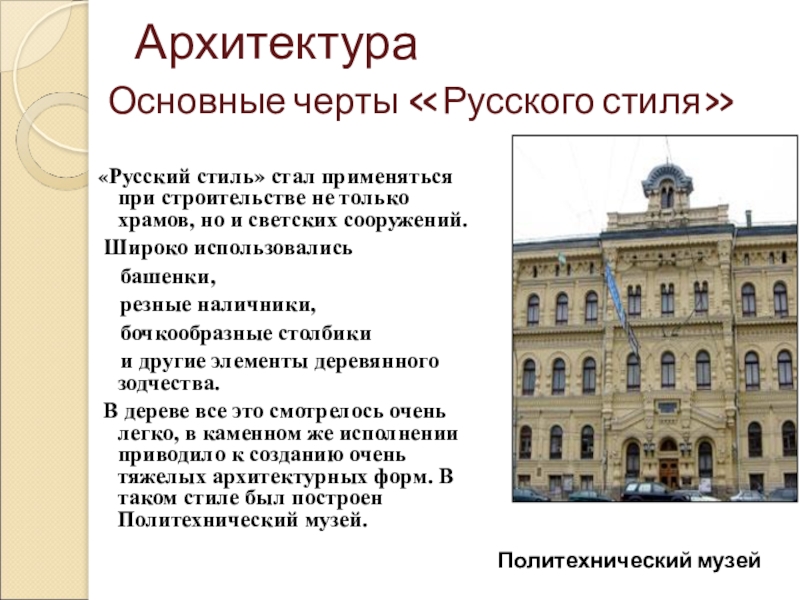 Архитектура

Основные черты «Русского стиля»

«Русский стиль» стал применяться при строительстве не только храмов, но и светских сооружений.

Широко использовались

башенки,

резные наличники,

бочкообразные столбики

и другие элементы деревянного зодчества.

В дереве все это смотрелось очень легко, в каменном же исполнении приводило к созданию очень тяжелых архитектурных форм. В таком стиле был построен Политехнический музей.

Политехнический музей